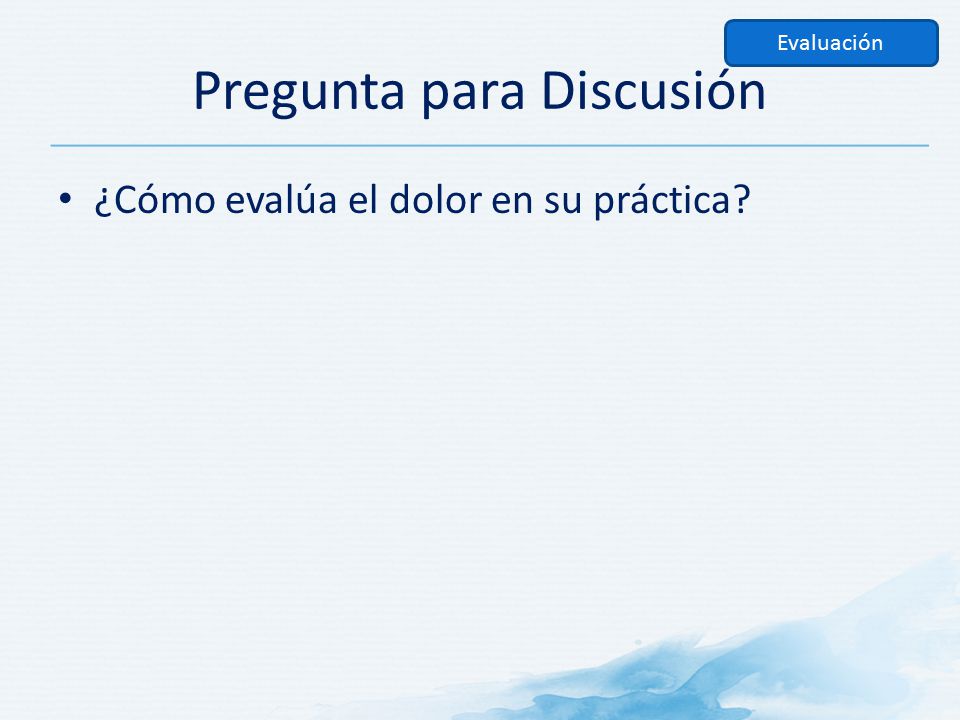 Evaluación

Pregunta para Discusión

• ¿Cómo evalúa el dolor en su práctica?